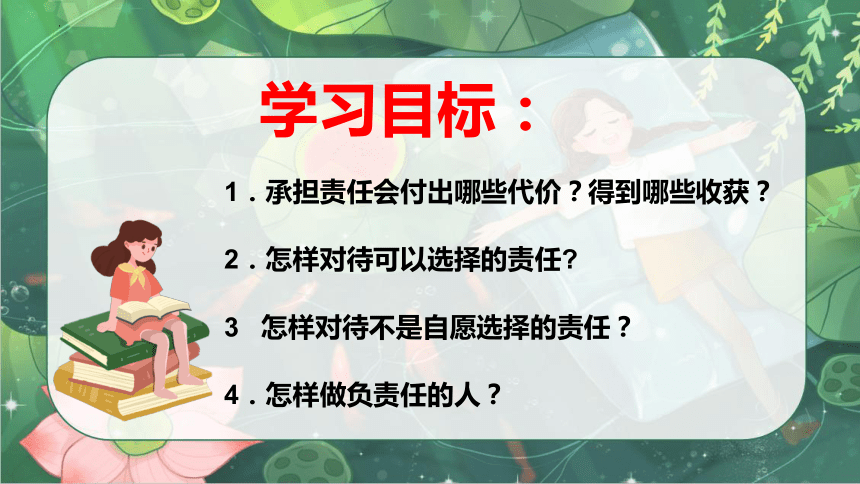 学习目标：

1．承担责任会付出哪些代价？得到哪些收获？

2．怎样对待可以选择的责任?

3　怎样对待不是自愿选择的责任？

4．怎样做负责任的人？